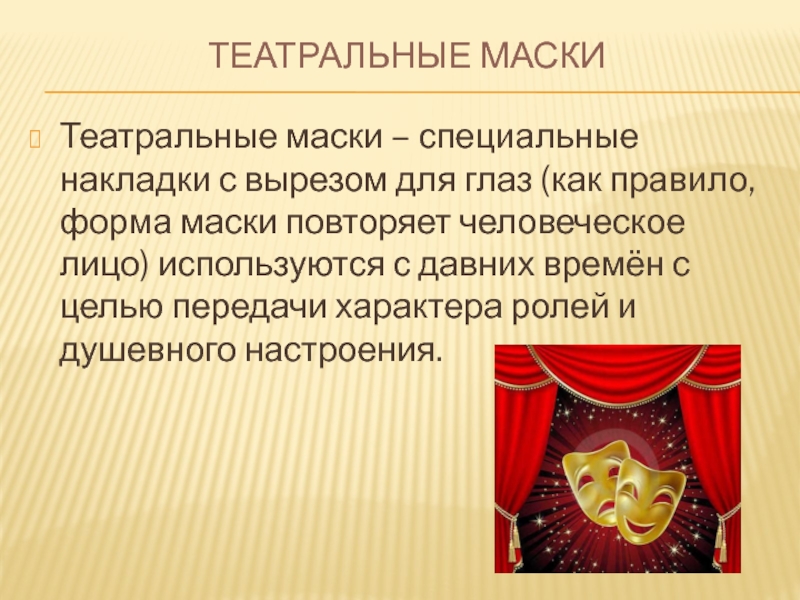 ТЕАТРАЛЬНЫЕ МАСКИ

Театральные маски – специальные накладки с вырезом для глаз (как правило, форма маски повторяет человеческое лицо) используются с давних времён с целью передачи характера ролей и душевного настроения.